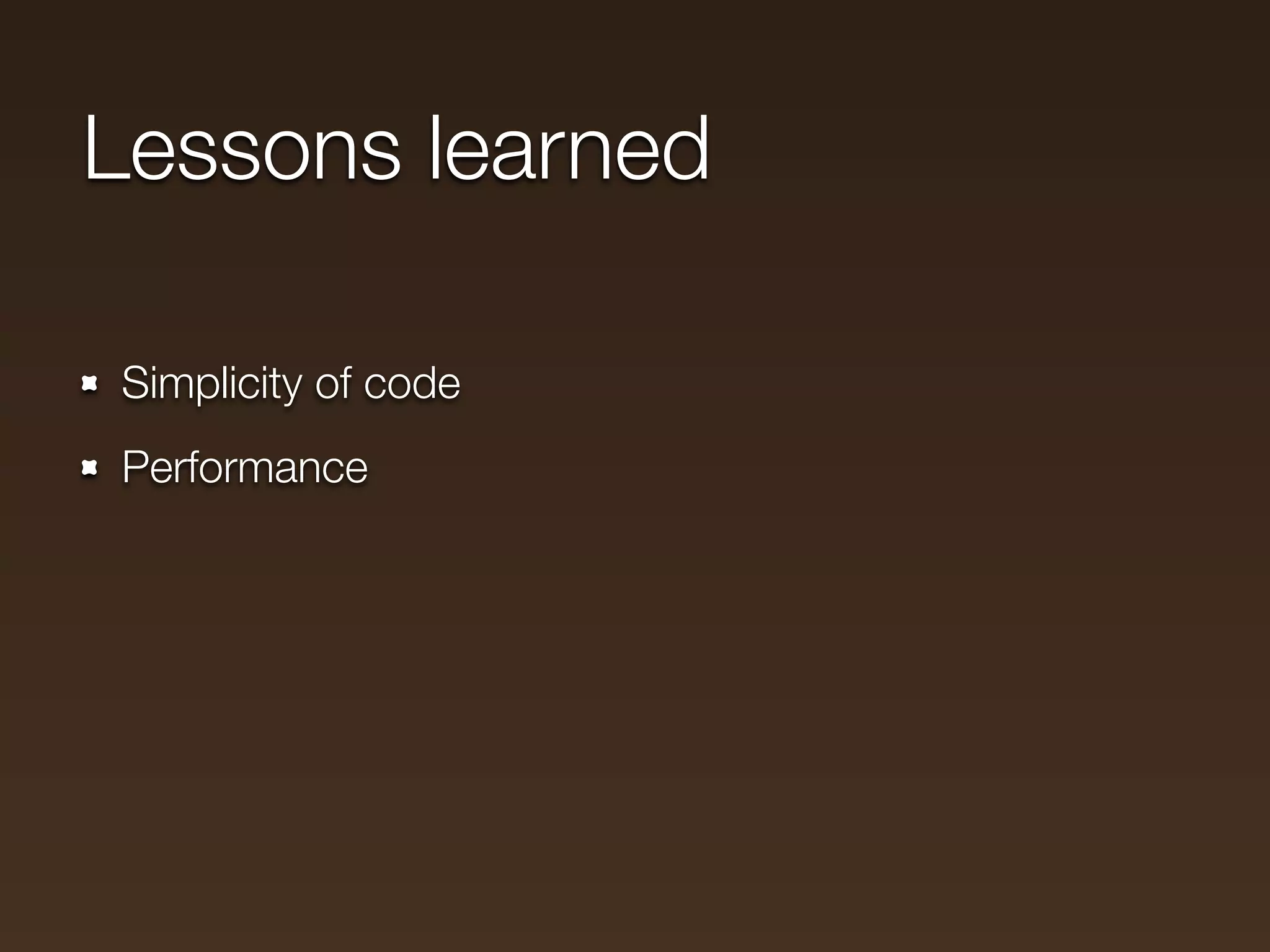 Lessons learned

- Simplicity of code
- Performance